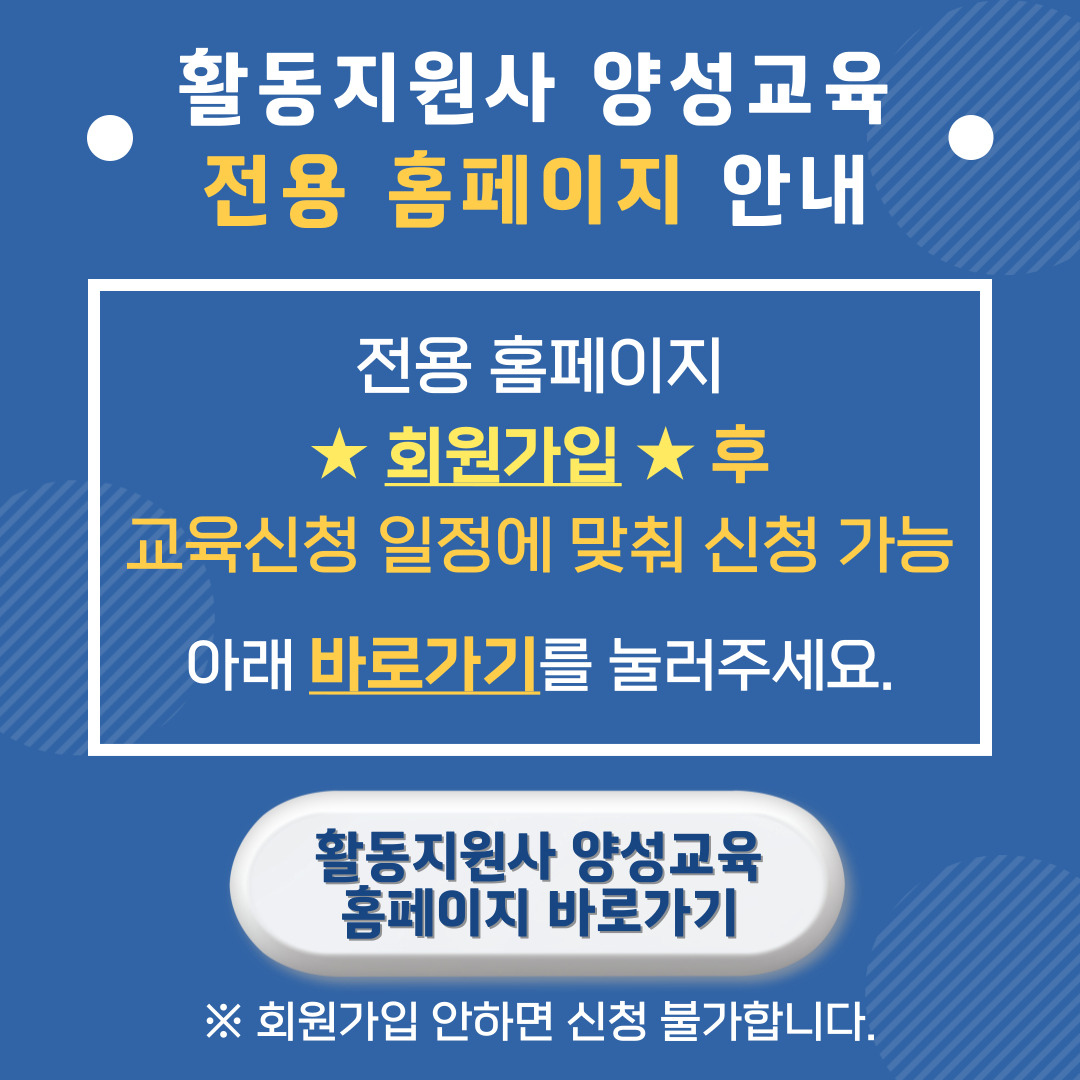 활동지원사 양성교육
전용 홈페이지 안내

전용 홈페이지
★ 회원가입 ★ 후
교육신청 일정에 맞춰 신청 가능

아래 바로가기를 눌러주세요.

활동지원사 양성교육
홈페이지 바로가기

※ 회원가입 안하면 신청 불가합니다.